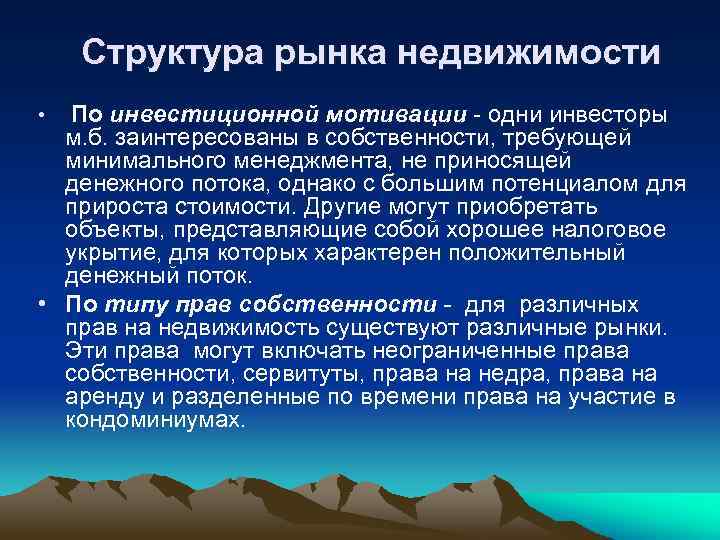 Структура рынка недвижимости

• По инвестиционной мотивации - одни инвесторы м.б. заинтересованы в собственности, требующей минимального менеджмента, не приносящей денежного потока, однако с большим потенциалом для прироста стоимости. Другие могут приобретать объекты, представляющие собой хорошее налоговое укрытие, для которых характерен положительный денежный поток.

• По типу прав собственности - для различных прав на недвижимость существуют различные рынки. Эти права могут включать неограниченные права собственности, сервитуты, права на недра, права на аренду и разделенные по времени права на участие в кондоминиумах.